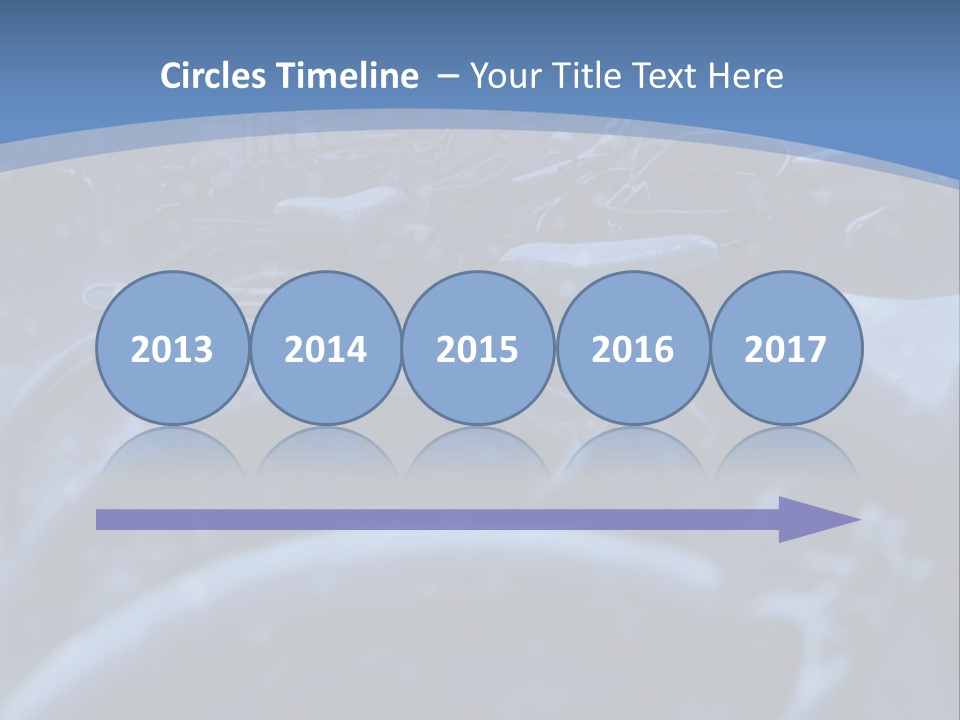 Circles Timeline – Your Title Text Here

2013 2014 2015 2016 2017